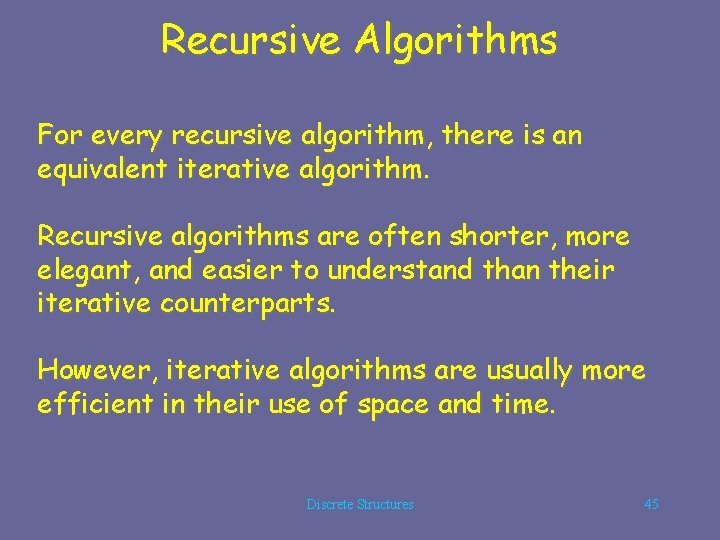 Recursive Algorithms

For every recursive algorithm, there is an equivalent iterative algorithm.

Recursive algorithms are often shorter, more elegant, and easier to understand than their iterative counterparts.

However, iterative algorithms are usually more efficient in their use of space and time.

Discrete Structures

45